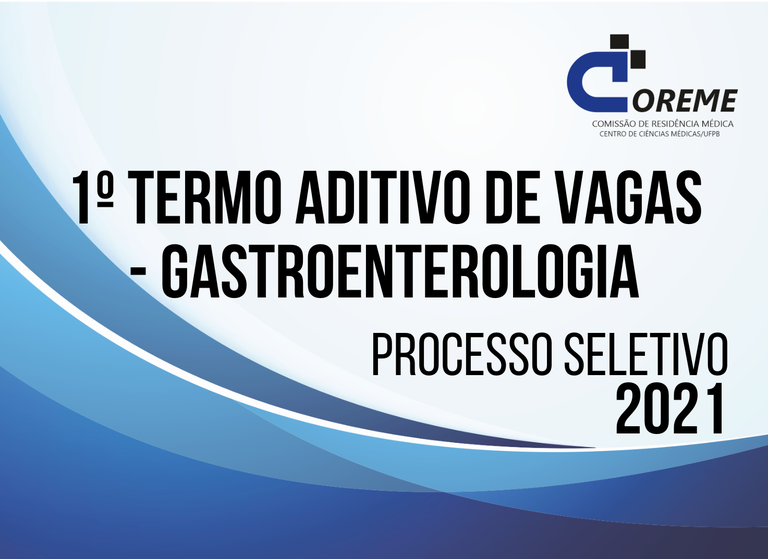 COREME
COMISSÃO DE RESIDÊNCIA MÉDICA
CENTRO DE CIÊNCIAS MÉDICAS/UFPB

1º TERMO ADITIVO DE VAGAS - GASTROENTEROLOGIA

PROCESSO SELETIVO
2021